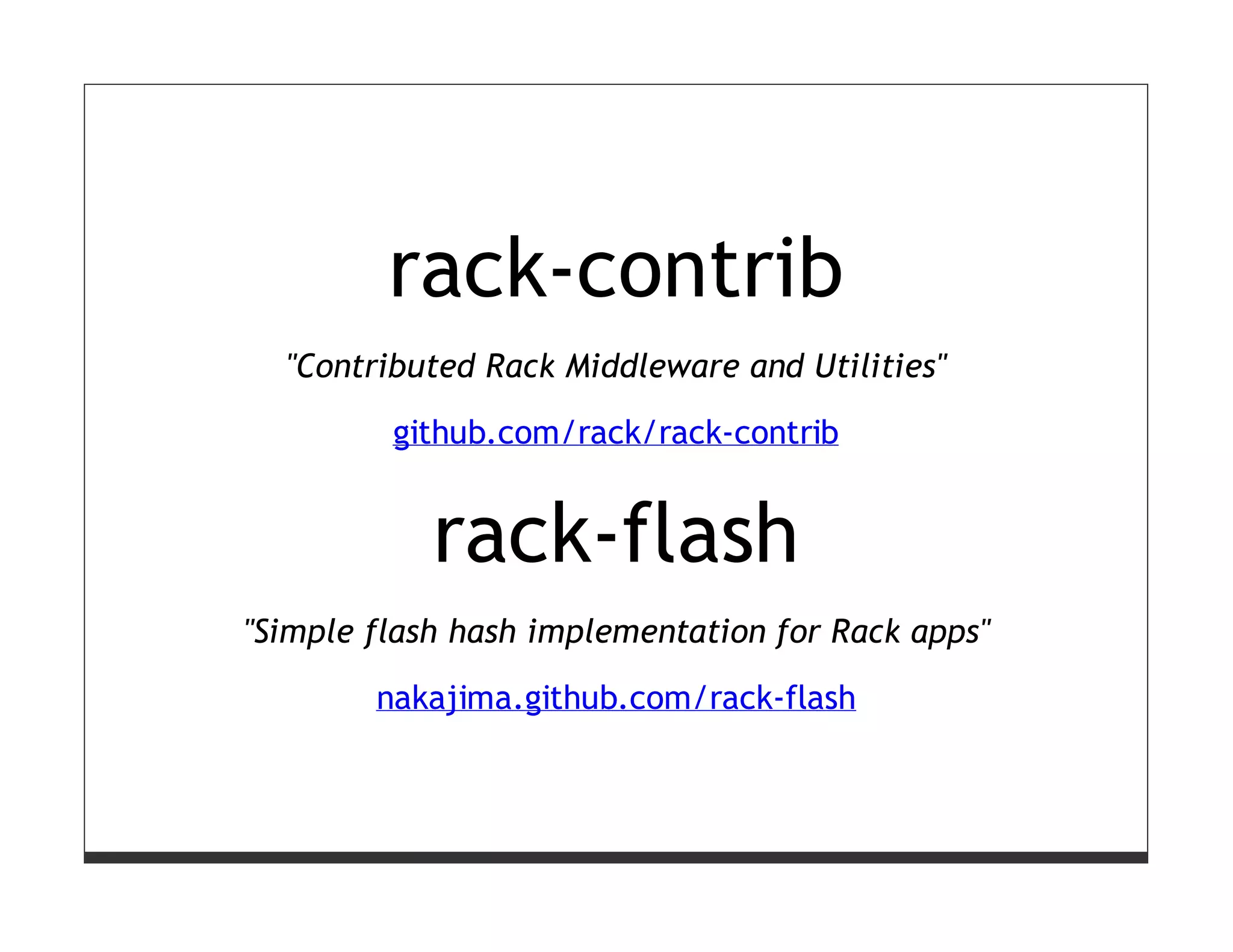 rack-contrib

"Contributed Rack Middleware and Utilities"

github.com/rack/rack-contrib

rack-flash

"Simple flash hash implementation for Rack apps"

nakajima.github.com/rack-flash